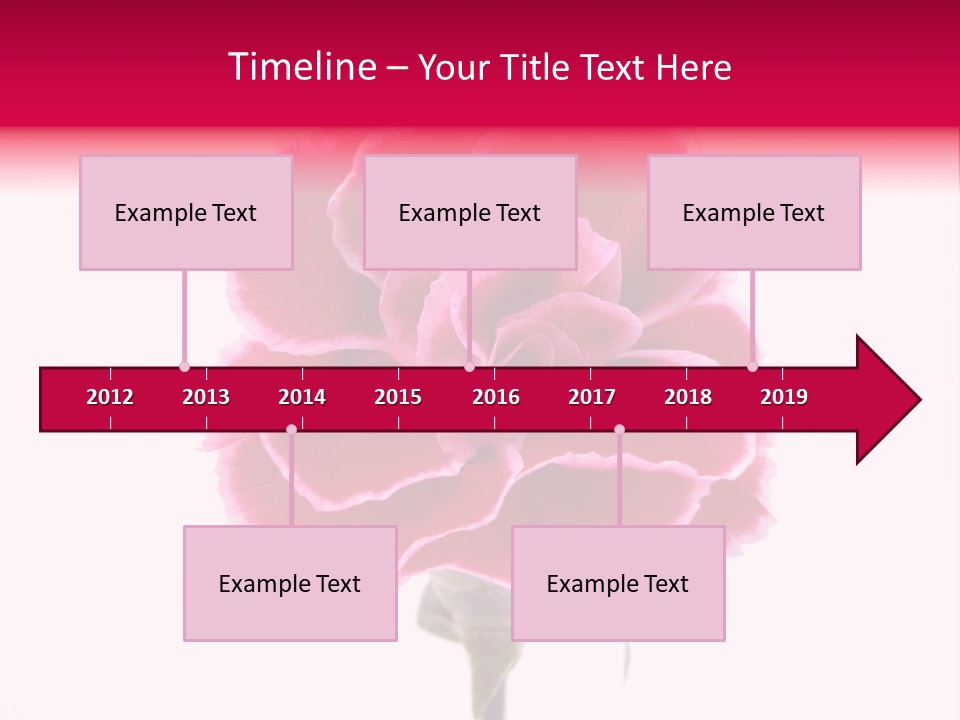 Timeline – Your Title Text Here

Example Text

Example Text

Example Text

2012
2013
2014
2015
2016
2017
2018
2019

Example Text

Example Text